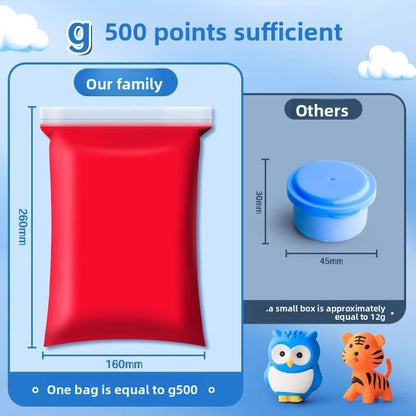 g 500 points sufficient

Our family

260mm

160mm

One bag is equal to g500

Others

30mm

45mm

.a small box is approximately equal to 12g